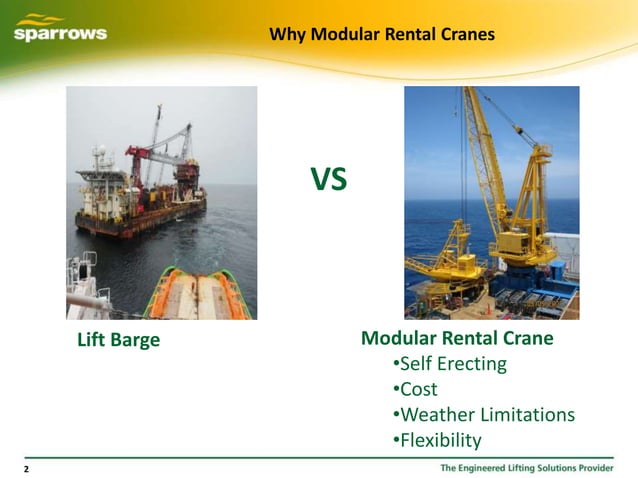 sparrows

Why Modular Rental Cranes

VS

Lift Barge

Modular Rental Crane
•Self Erecting
•Cost
•Weather Limitations
•Flexibility

2

The Engineered Lifting Solutions Provider